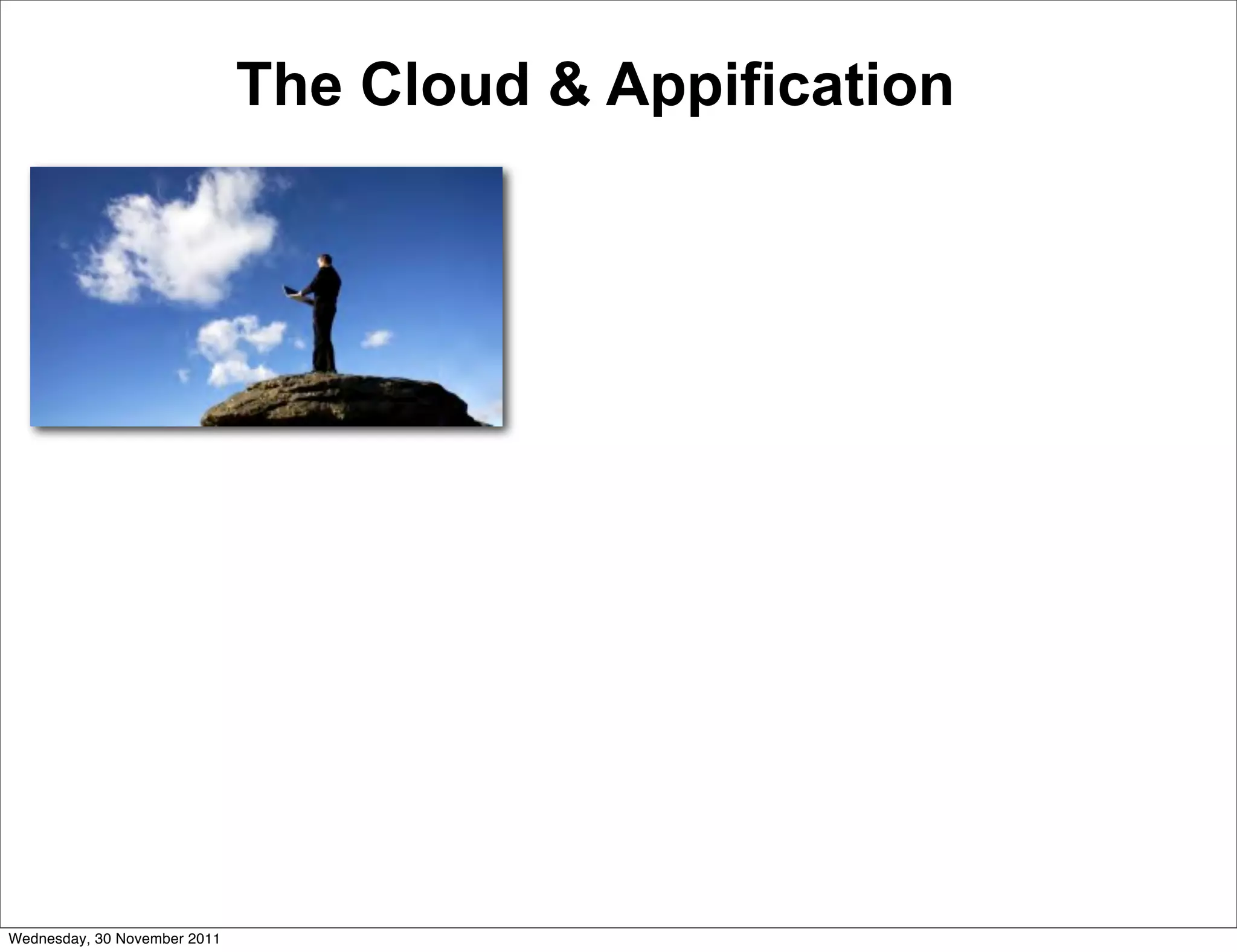 The Cloud & Appification

Wednesday, 30 November 2011